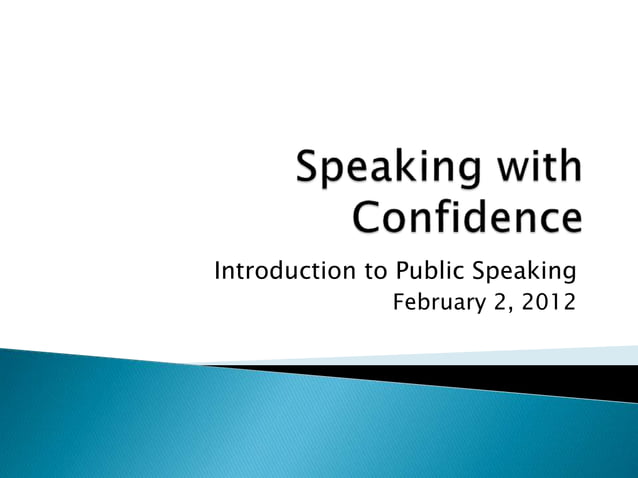 Speaking with Confidence

Introduction to Public Speaking
February 2, 2012